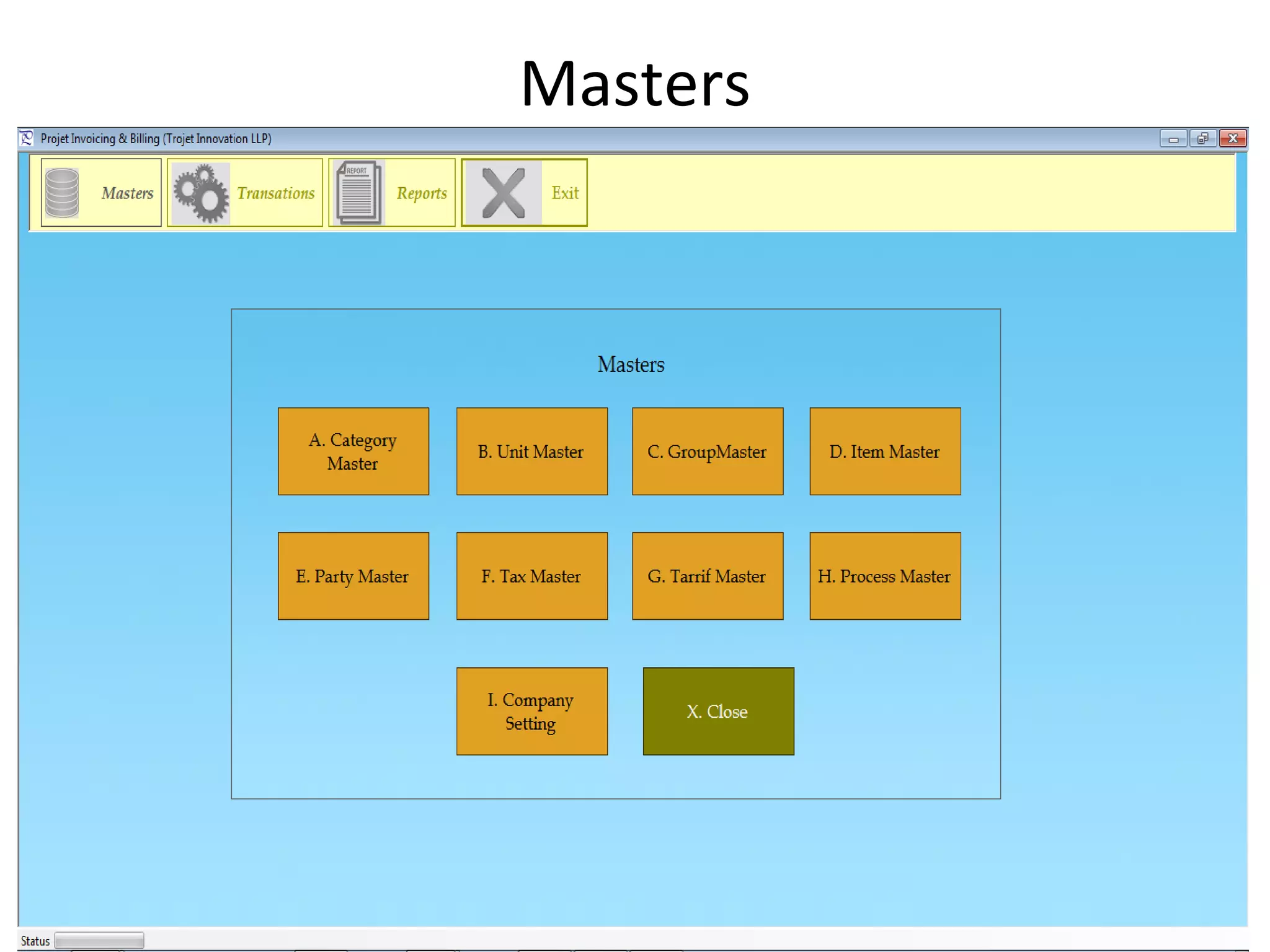 Masters

Projet Invoicing & Billing (Trojet Innovation LLP)

Masters
Transations
REPORT
Reports
Exit

Masters

A. Category Master
B. Unit Master
C. GroupMaster
D. Item Master
E. Party Master
F. Tax Master
G. Tarrif Master
H. Process Master
I. Company Setting
X. Close

Status